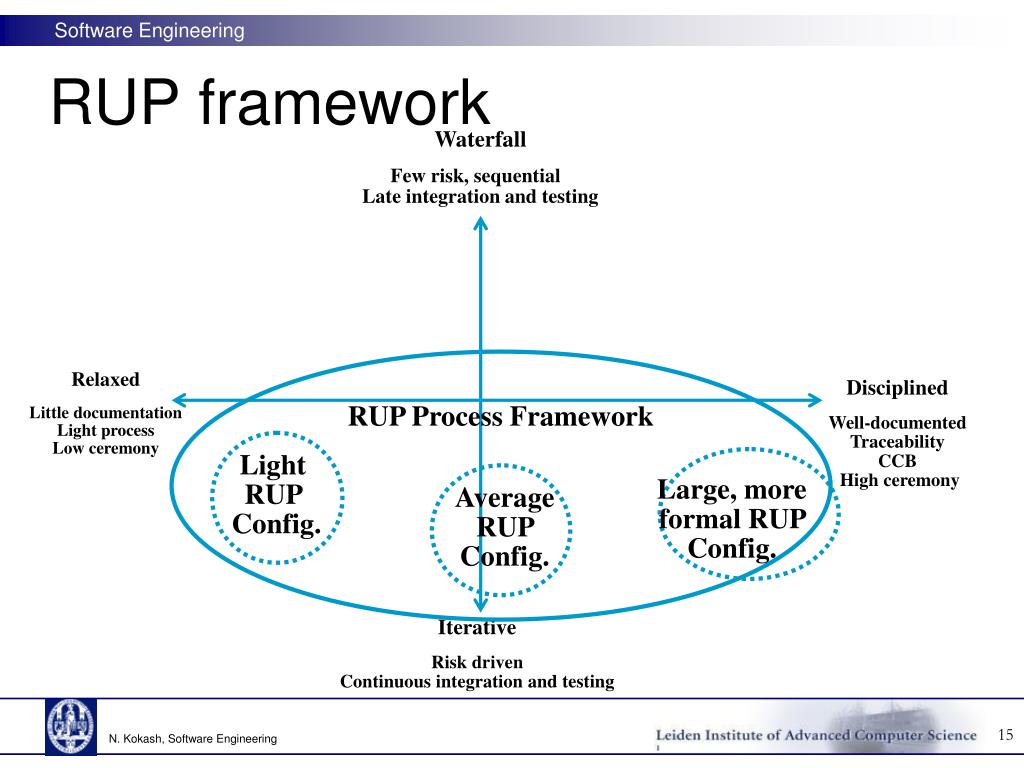 Software Engineering

RUP framework

Waterfall

Few risk, sequential
Late integration and testing

Relaxed

Little documentation
Light process
Low ceremony

Disciplined

Well-documented
Traceability
CCB
High ceremony

RUP Process Framework

Light RUP Config.

Average RUP Config.

Large, more formal RUP Config.

Iterative

Risk driven
Continuous integration and testing

N. Kokash, Software Engineering

Leiden Institute of Advanced Computer Science

15